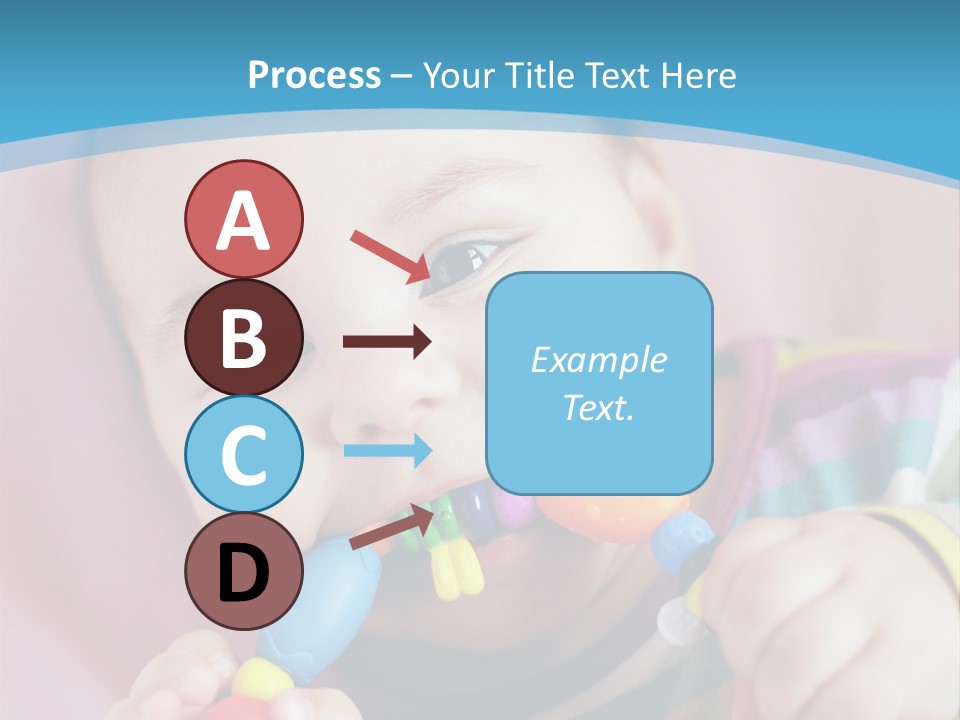 Process – Your Title Text Here

A
B
C
D

Example Text.